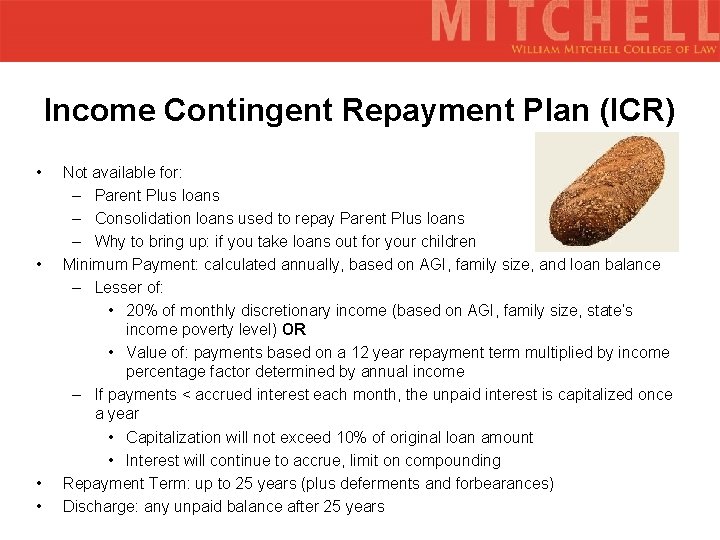 MITCHELL
WILLIAM MITCHELL COLLEGE OF LAW

Income Contingent Repayment Plan (ICR)

• Not available for:
  – Parent Plus loans
  – Consolidation loans used to repay Parent Plus loans
  – Why to bring up: if you take loans out for your children
• Minimum Payment: calculated annually, based on AGI, family size, and loan balance
  – Lesser of:
    • 20% of monthly discretionary income (based on AGI, family size, state's income poverty level) OR
    • Value of: payments based on a 12 year repayment term multiplied by income percentage factor determined by annual income
  – If payments < accrued interest each month, the unpaid interest is capitalized once a year
    • Capitalization will not exceed 10% of original loan amount
    • Interest will continue to accrue, limit on compounding
• Repayment Term: up to 25 years (plus deferments and forbearances)
• Discharge: any unpaid balance after 25 years